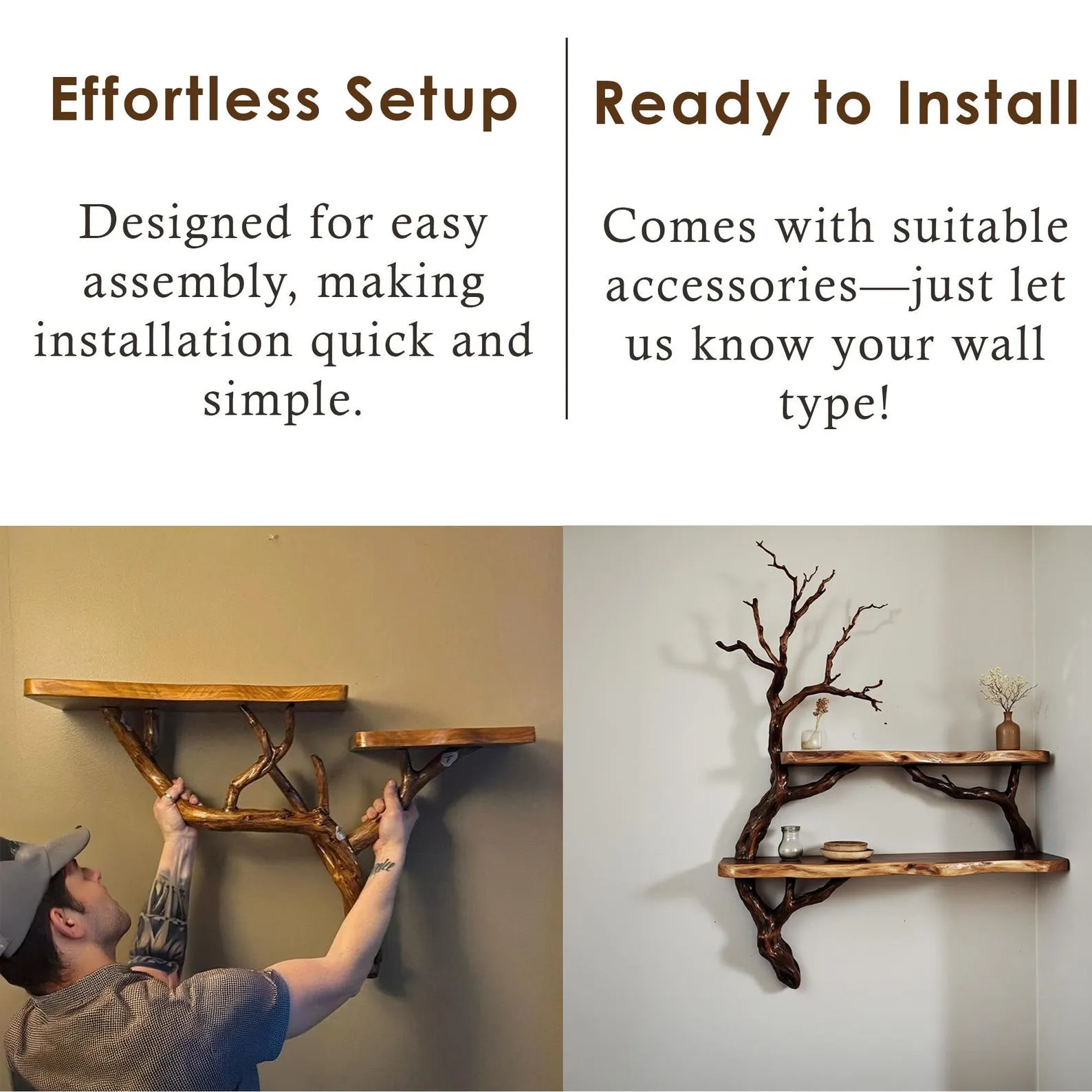 Effortless Setup

Designed for easy assembly, making installation quick and simple.

Ready to Install

Comes with suitable accessories—just let us know your wall type!